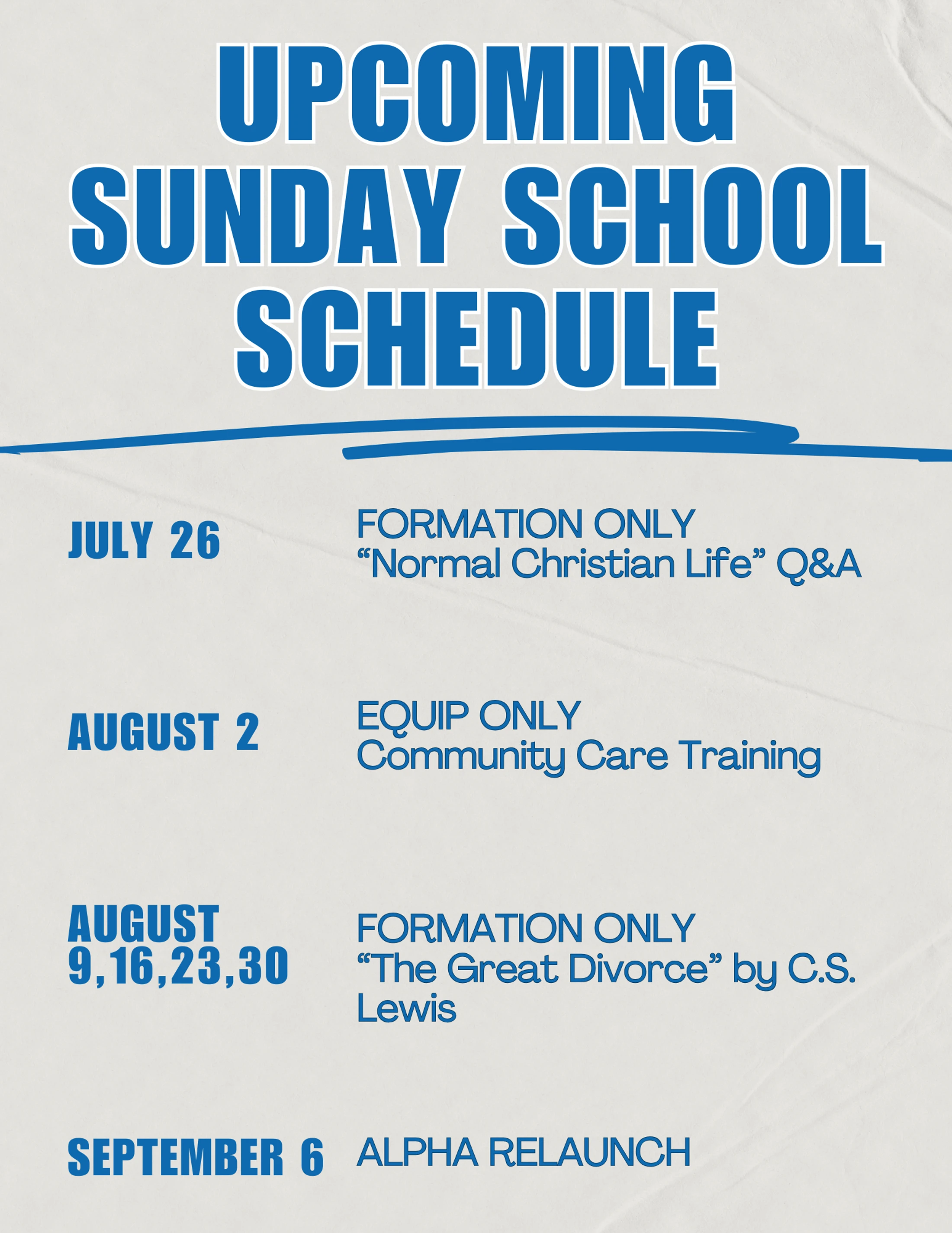 UPCOMING SUNDAY SCHOOL SCHEDULE

JULY 26

FORMATION ONLY
“Normal Christian Life” Q&A

AUGUST 2

EQUIP ONLY
Community Care Training

AUGUST 9,16,23,30

FORMATION ONLY
“The Great Divorce” by C.S. Lewis

SEPTEMBER 6

ALPHA RELAUNCH